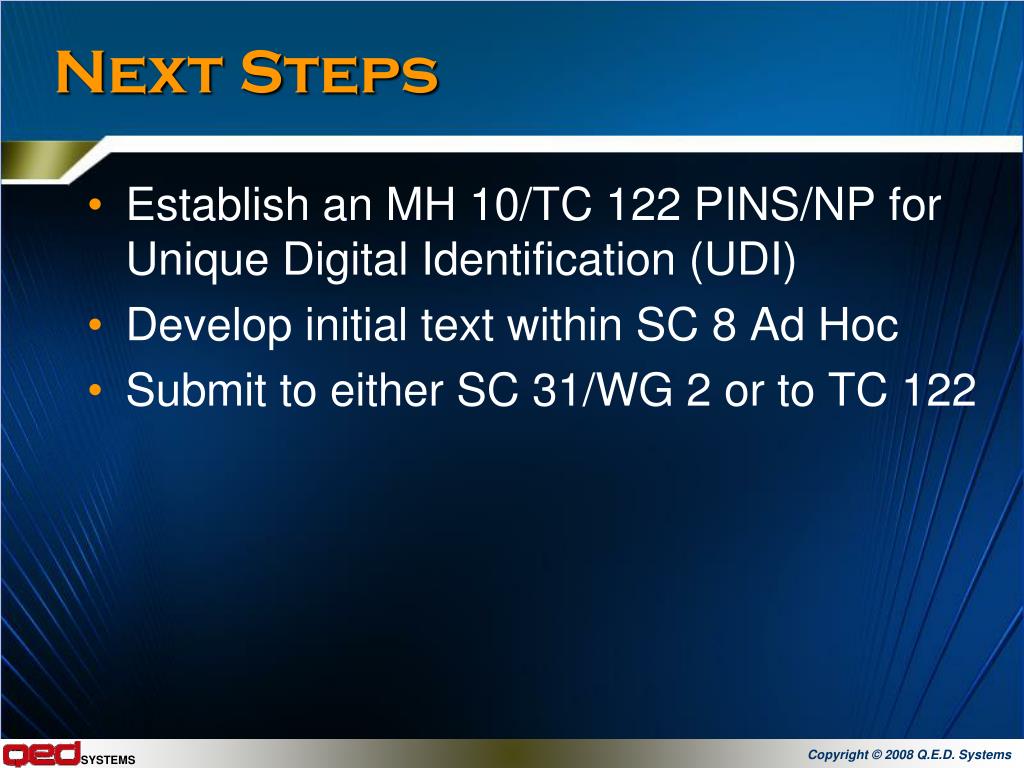 Next Steps

• Establish an MH 10/TC 122 PINS/NP for Unique Digital Identification (UDI)
• Develop initial text within SC 8 Ad Hoc
• Submit to either SC 31/WG 2 or to TC 122

qed SYSTEMS

Copyright © 2008 Q.E.D. Systems